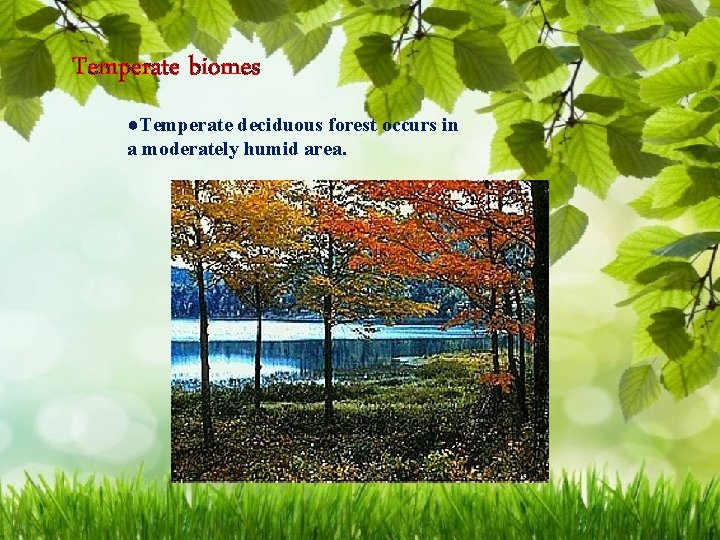 Temperate biomes

●Temperate deciduous forest occurs in a moderately humid area.